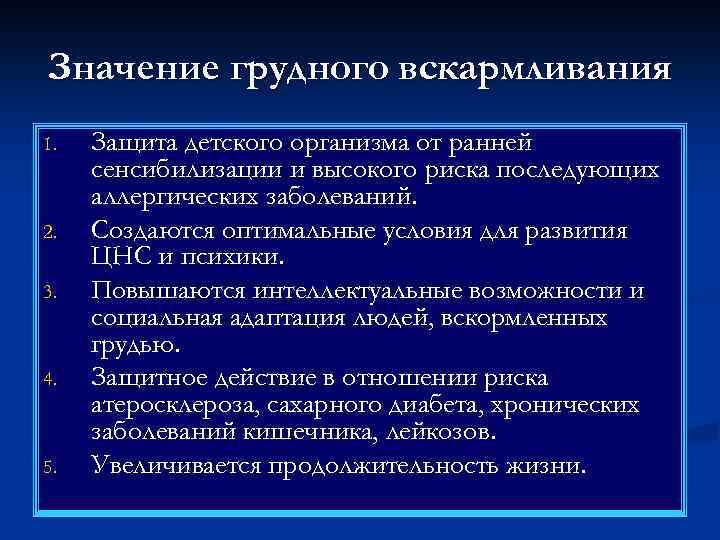 Значение грудного вскармливания

1. Защита детского организма от ранней сенсибилизации и высокого риска последующих аллергических заболеваний.
2. Создаются оптимальные условия для развития ЦНС и психики.
3. Повышаются интеллектуальные возможности и социальная адаптация людей, вскормленных грудью.
4. Защитное действие в отношении риска атеросклероза, сахарного диабета, хронических заболеваний кишечника, лейкозов.
5. Увеличивается продолжительность жизни.